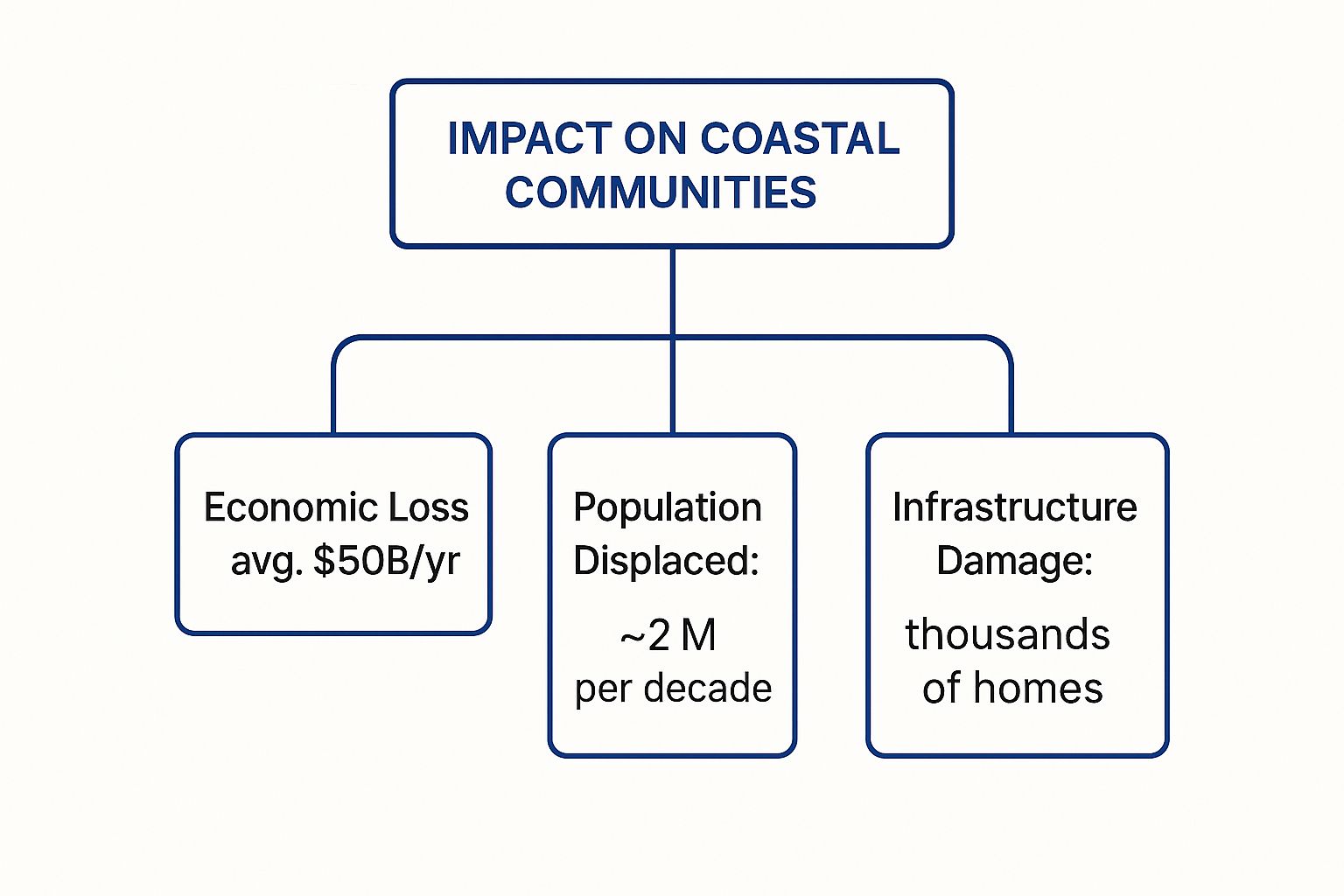 IMPACT ON COASTAL COMMUNITIES

Economic Loss avg. \$50B/yr

Population Displaced:

~2 M per decade

Infrastructure Damage:

thousands of homes